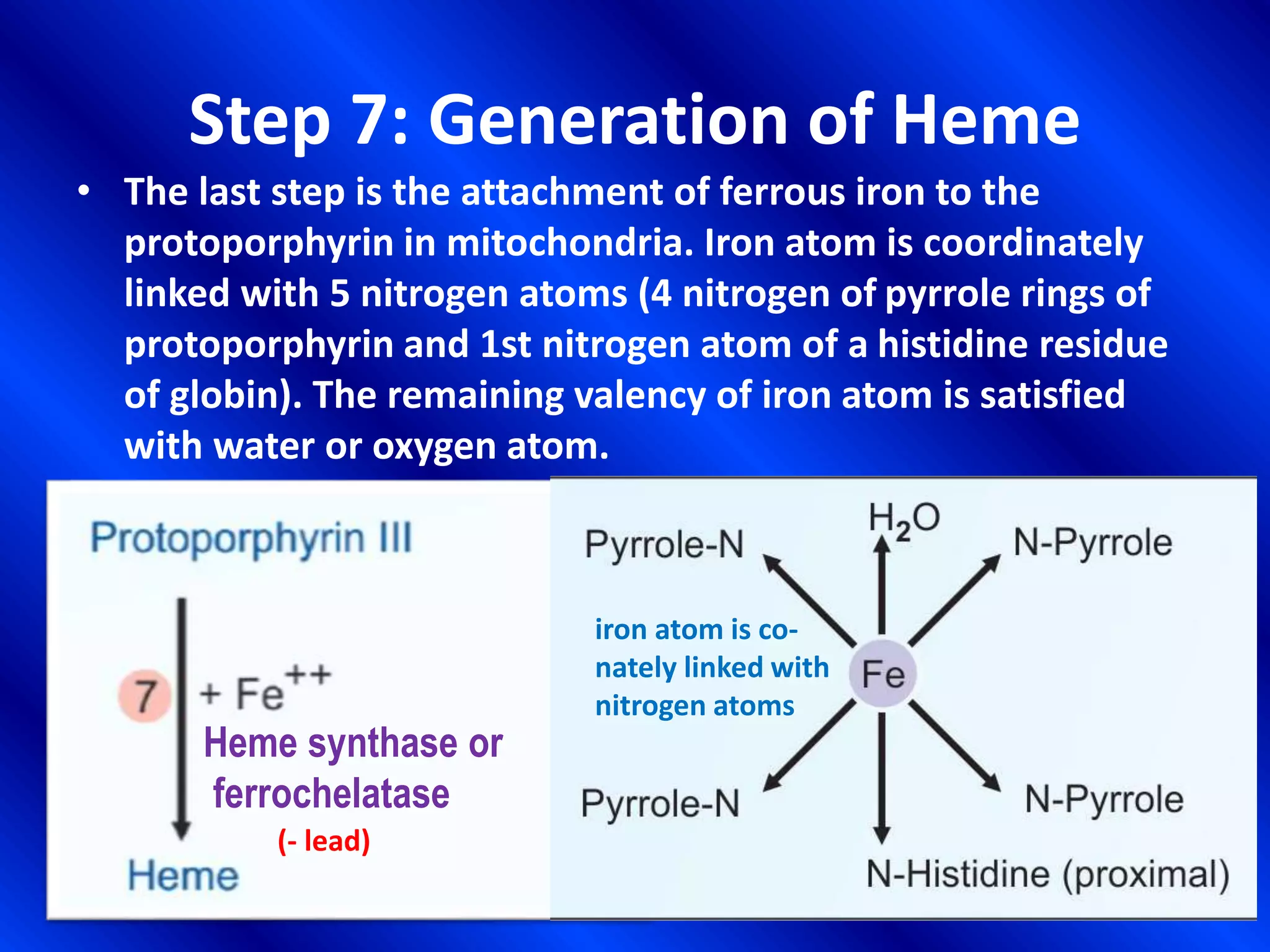 Step 7: Generation of Heme

• The last step is the attachment of ferrous iron to the protoporphyrin in mitochondria. Iron atom is coordinately linked with 5 nitrogen atoms (4 nitrogen of pyrrole rings of protoporphyrin and 1st nitrogen atom of a histidine residue of globin). The remaining valency of iron atom is satisfied with water or oxygen atom.

Protoporphyrin III

7 + $Fe^{++}$

Heme synthase or ferrochelatase

(- lead)

Heme

Pyrrole-N

$H_2O$

N-Pyrrole

iron atom is co-nately linked with nitrogen atoms

Fe

Pyrrole-N

N-Pyrrole

N-Histidine (proximal)